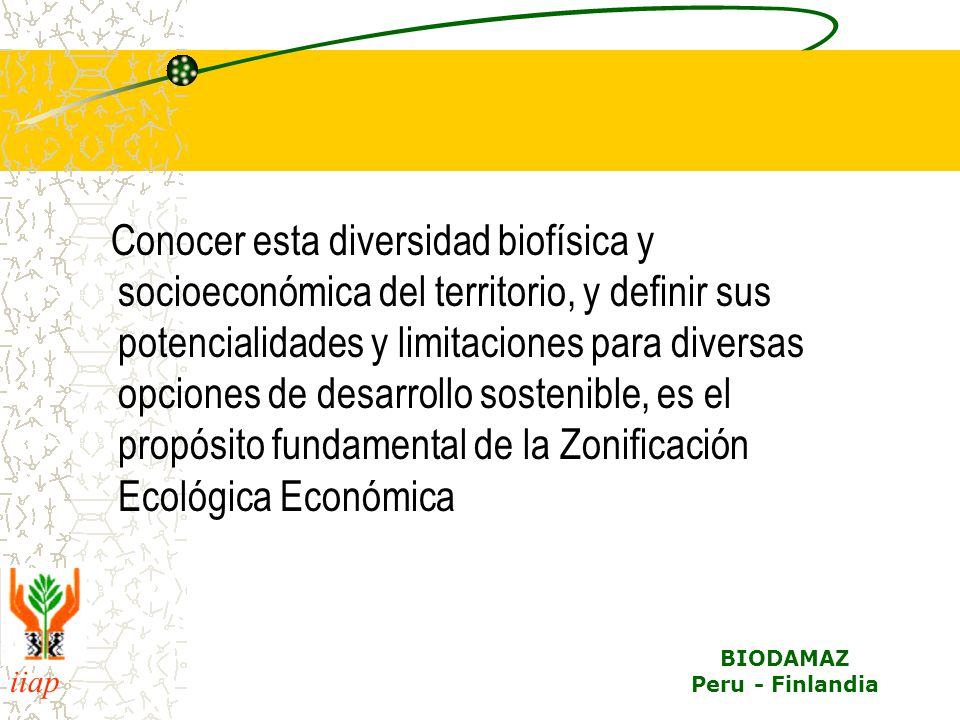 Conocer esta diversidad biofísica y socioeconómica del territorio, y definir sus potencialidades y limitaciones para diversas opciones de desarrollo sostenible, es el propósito fundamental de la Zonificación Ecológica Económica

iiap

BIODAMAZ
Peru - Finlandia